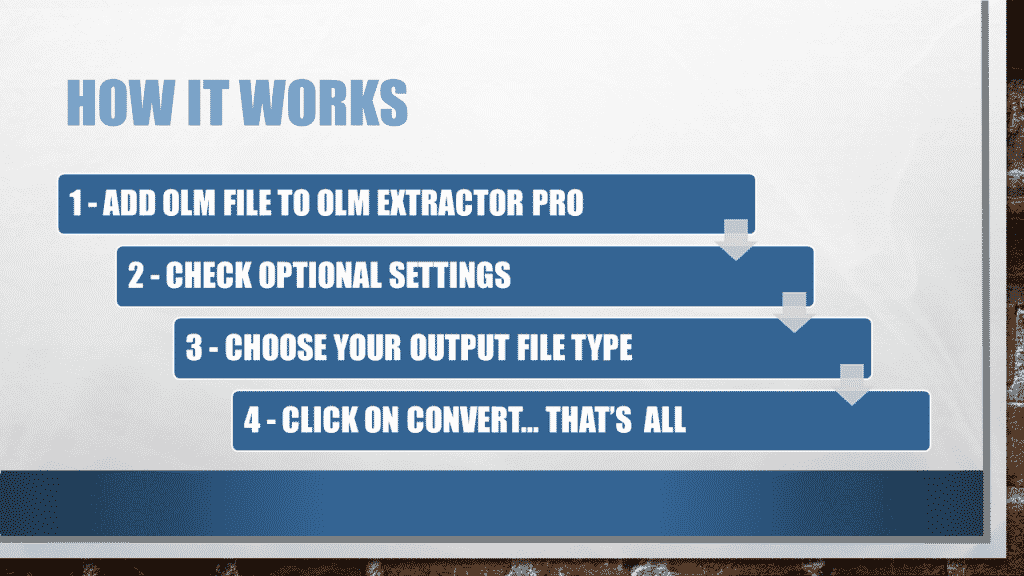 HOW IT WORKS

1 - ADD OLM FILE TO OLM EXTRACTOR PRO

2 - CHECK OPTIONAL SETTINGS

3 - CHOOSE YOUR OUTPUT FILE TYPE

4 - CLICK ON CONVERT… THAT'S ALL